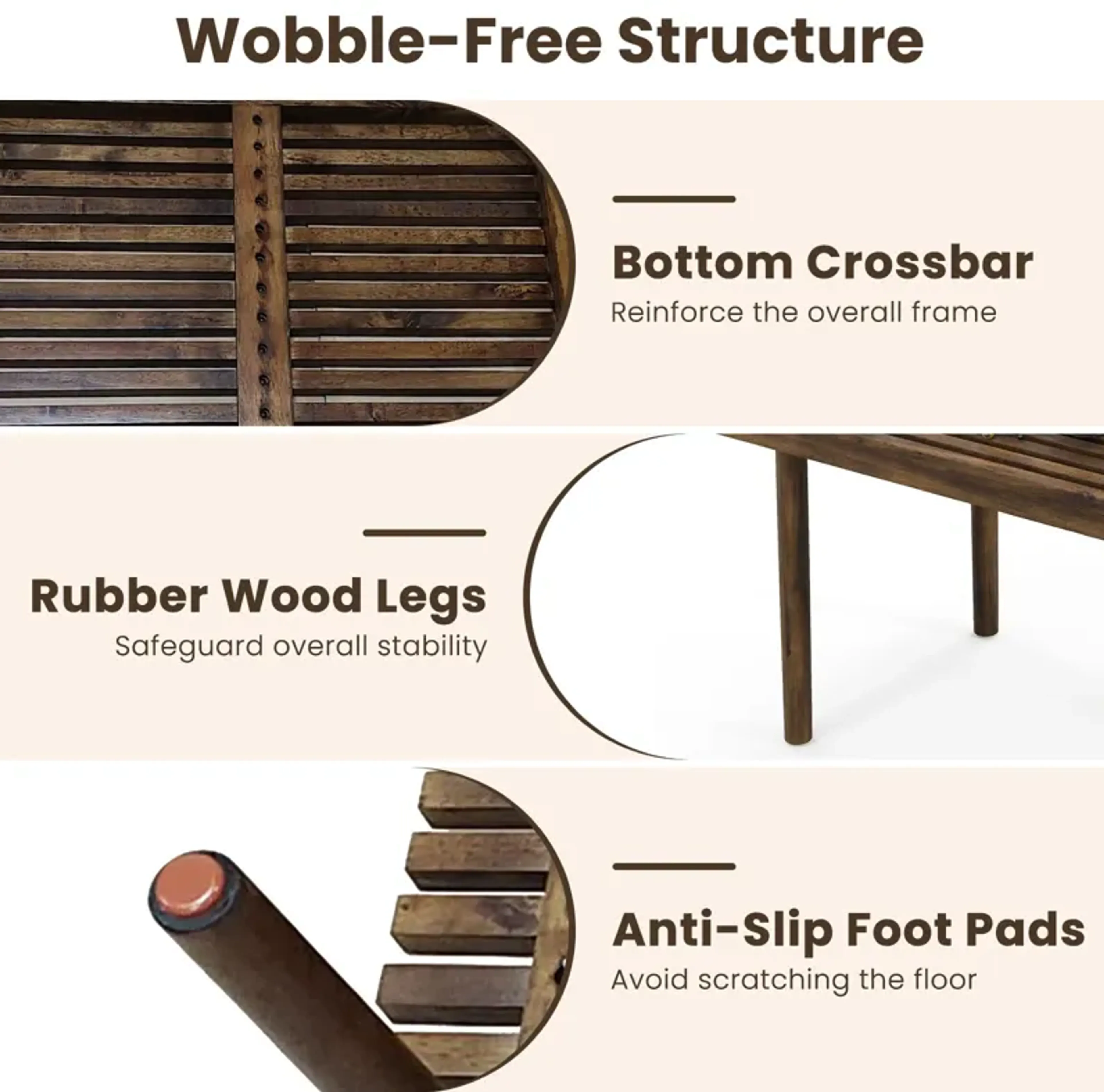 Wobble-Free Structure

Bottom Crossbar
Reinforce the overall frame

Rubber Wood Legs
Safeguard overall stability

Anti-Slip Foot Pads
Avoid scratching the floor